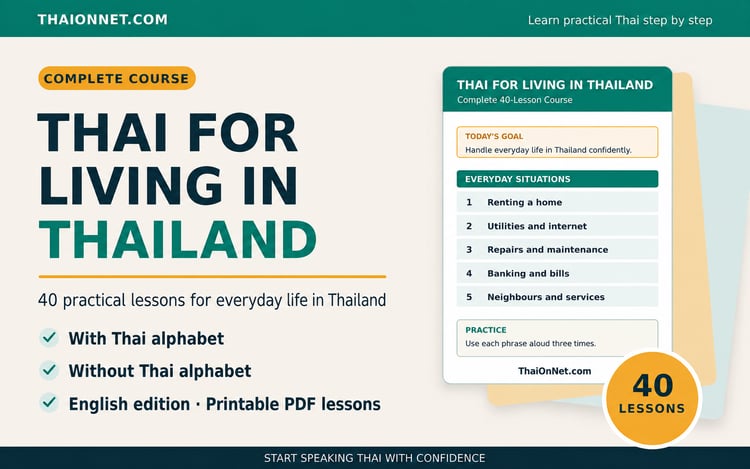 THAIONNET.COM

Learn practical Thai step by step

COMPLETE COURSE

THAI FOR LIVING IN THAILAND

40 practical lessons for everyday life in Thailand

✓ With Thai alphabet
✓ Without Thai alphabet
✓ English edition · Printable PDF lessons

THAI FOR LIVING IN THAILAND
Complete 40-Lesson Course

TODAY'S GOAL
Handle everyday life in Thailand confidently.

EVERYDAY SITUATIONS
1 Renting a home
2 Utilities and internet
3 Repairs and maintenance
4 Banking and bills
5 Neighbours and services

PRACTICE
Use each phrase aloud three times.

ThaiOnNet.com

40 LESSONS

START SPEAKING THAI WITH CONFIDENCE